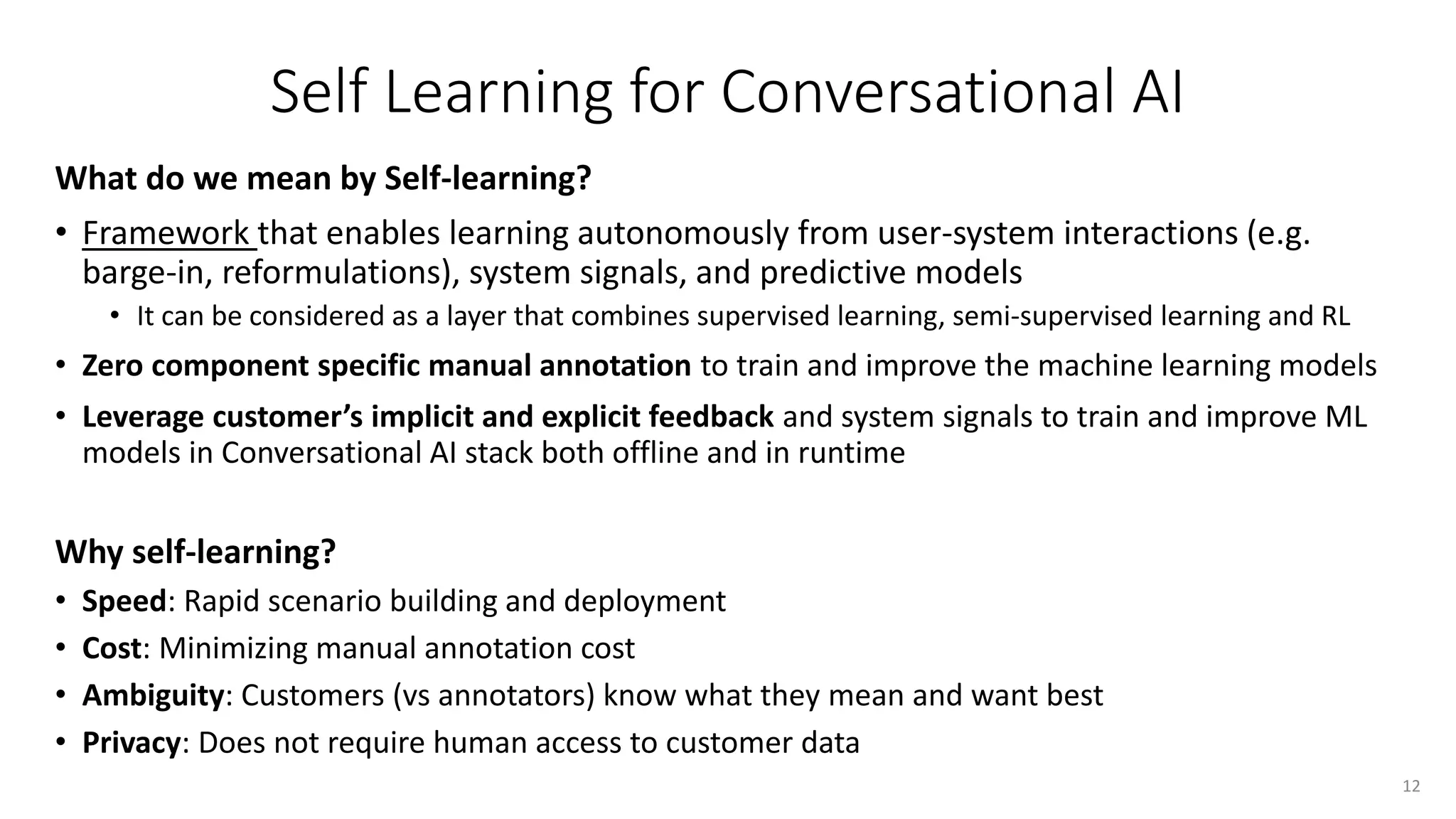 Self Learning for Conversational AI

What do we mean by Self-learning?

• Framework that enables learning autonomously from user-system interactions (e.g. barge-in, reformulations), system signals, and predictive models
  • It can be considered as a layer that combines supervised learning, semi-supervised learning and RL
• Zero component specific manual annotation to train and improve the machine learning models
• Leverage customer's implicit and explicit feedback and system signals to train and improve ML models in Conversational AI stack both offline and in runtime

Why self-learning?

• Speed: Rapid scenario building and deployment
• Cost: Minimizing manual annotation cost
• Ambiguity: Customers (vs annotators) know what they mean and want best
• Privacy: Does not require human access to customer data

12